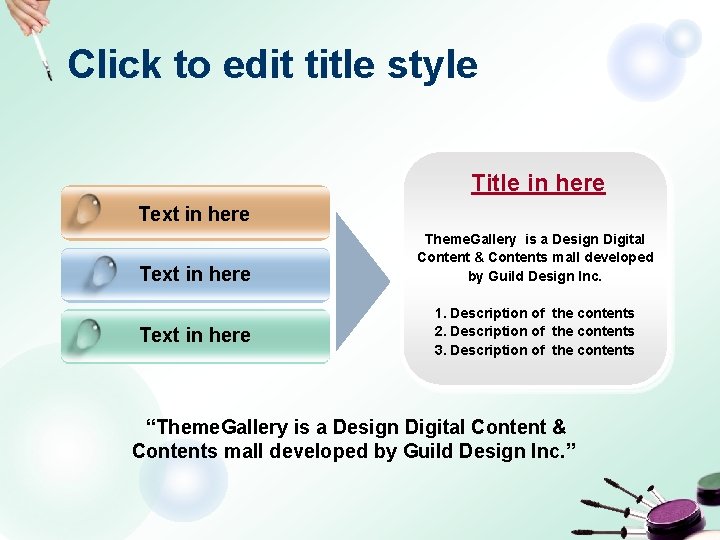 Click to edit title style

Text in here

Text in here

Text in here

Title in here

ThemeGallery is a Design Digital Content & Contents mall developed by Guild Design Inc.

1. Description of the contents
2. Description of the contents
3. Description of the contents

“ThemeGallery is a Design Digital Content & Contents mall developed by Guild Design Inc.”